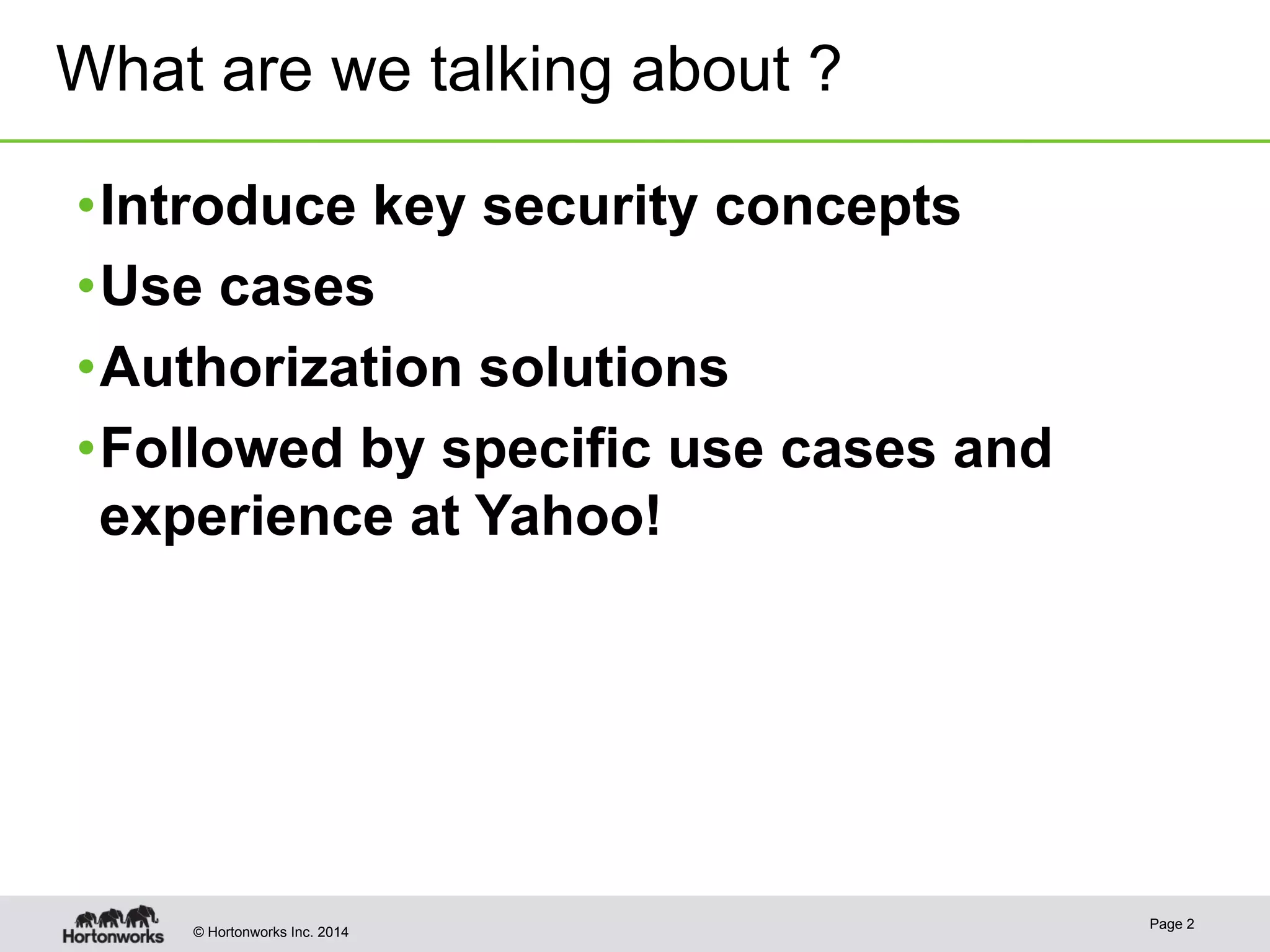 What are we talking about ?

• Introduce key security concepts
• Use cases
• Authorization solutions
• Followed by specific use cases and experience at Yahoo!

Hortonworks © Hortonworks Inc. 2014

Page 2